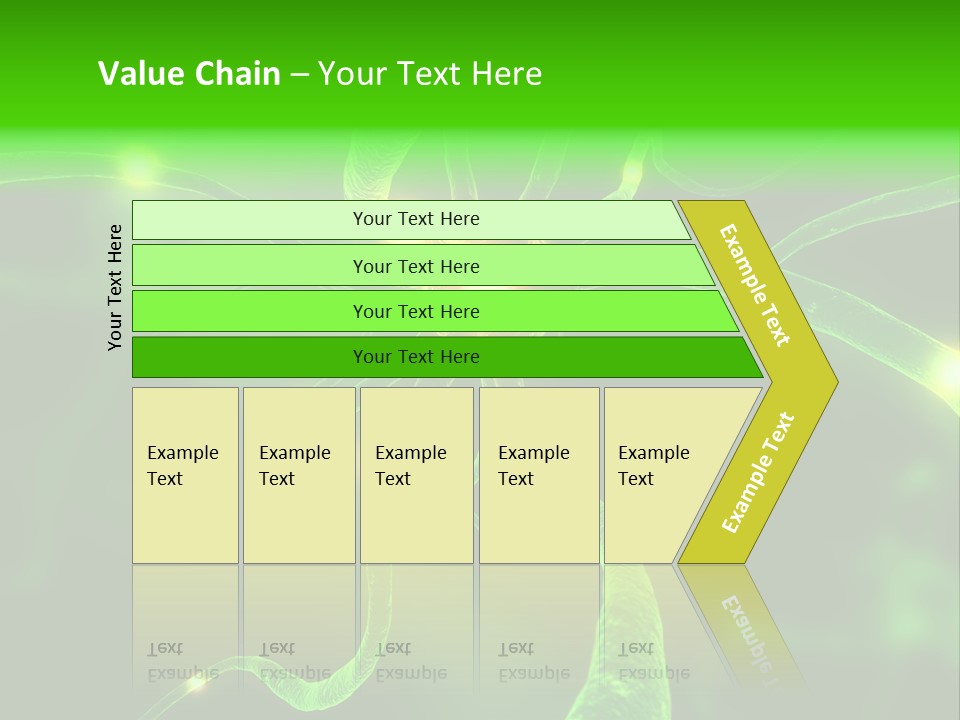 Value Chain – Your Text Here

Your Text Here

Your Text Here

Your Text Here

Your Text Here

Your Text Here

Example Text

Example Text

Example Text

Example Text

Example Text

Example Text

Example Text